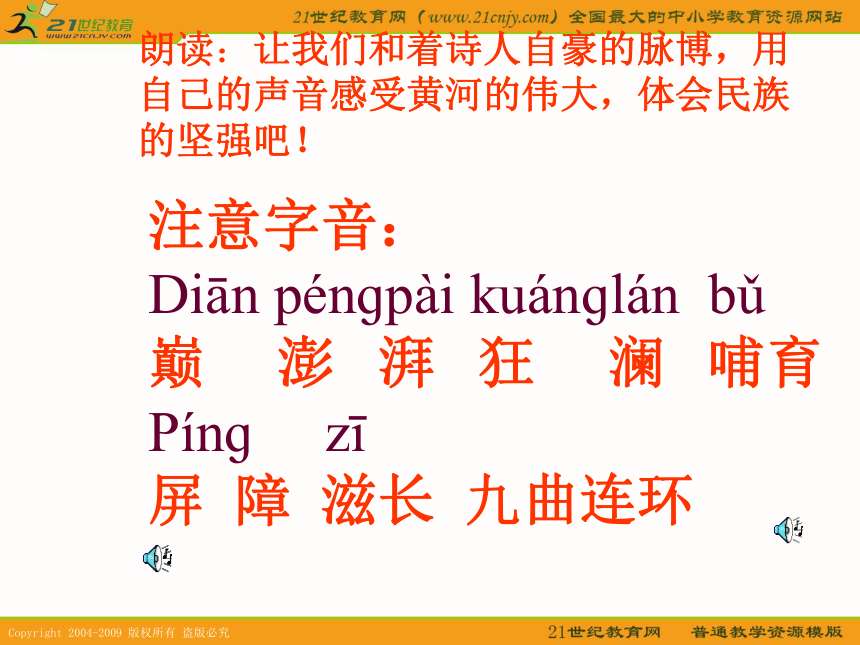 21世纪教育 www.21cnjy.com

21世纪教育网（www.21cnjy.com）全国最大的中小学教育资源网站

朗读：让我们和着诗人自豪的脉博，用自己的声音感受黄河的伟大，体会民族的坚强吧！

注意字音：

Diān péngpài kuánglán bǔ

巅 澎 湃 狂 澜 哺育

Píng zī

屏 障 滋长 九曲连环

Copyright 2004-2009 版权所有 盗版必究

21世纪教育网 普通教学资源模版